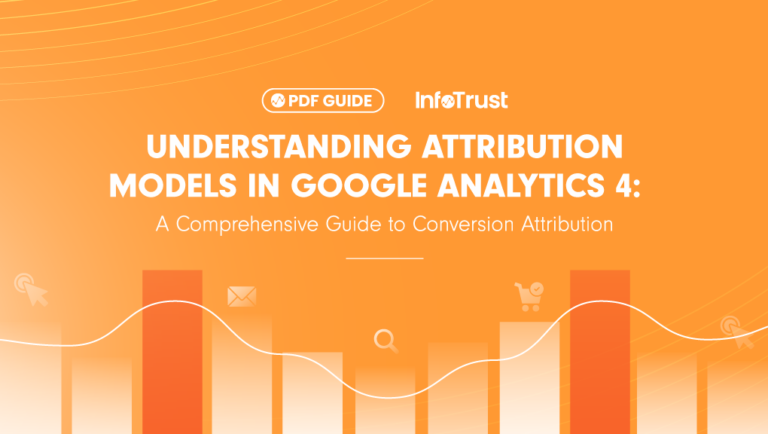 PDF GUIDE InfoTrust

UNDERSTANDING ATTRIBUTION MODELS IN GOOGLE ANALYTICS 4:

A Comprehensive Guide to Conversion Attribution